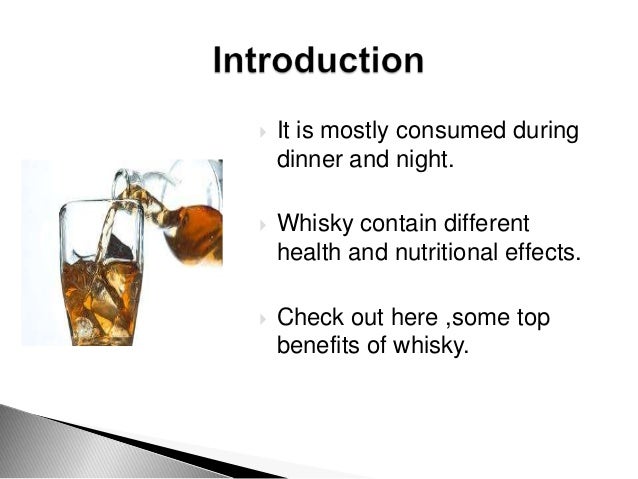 Introduction

It is mostly consumed during dinner and night.

Whisky contain different health and nutritional effects.

Check out here ,some top benefits of whisky.